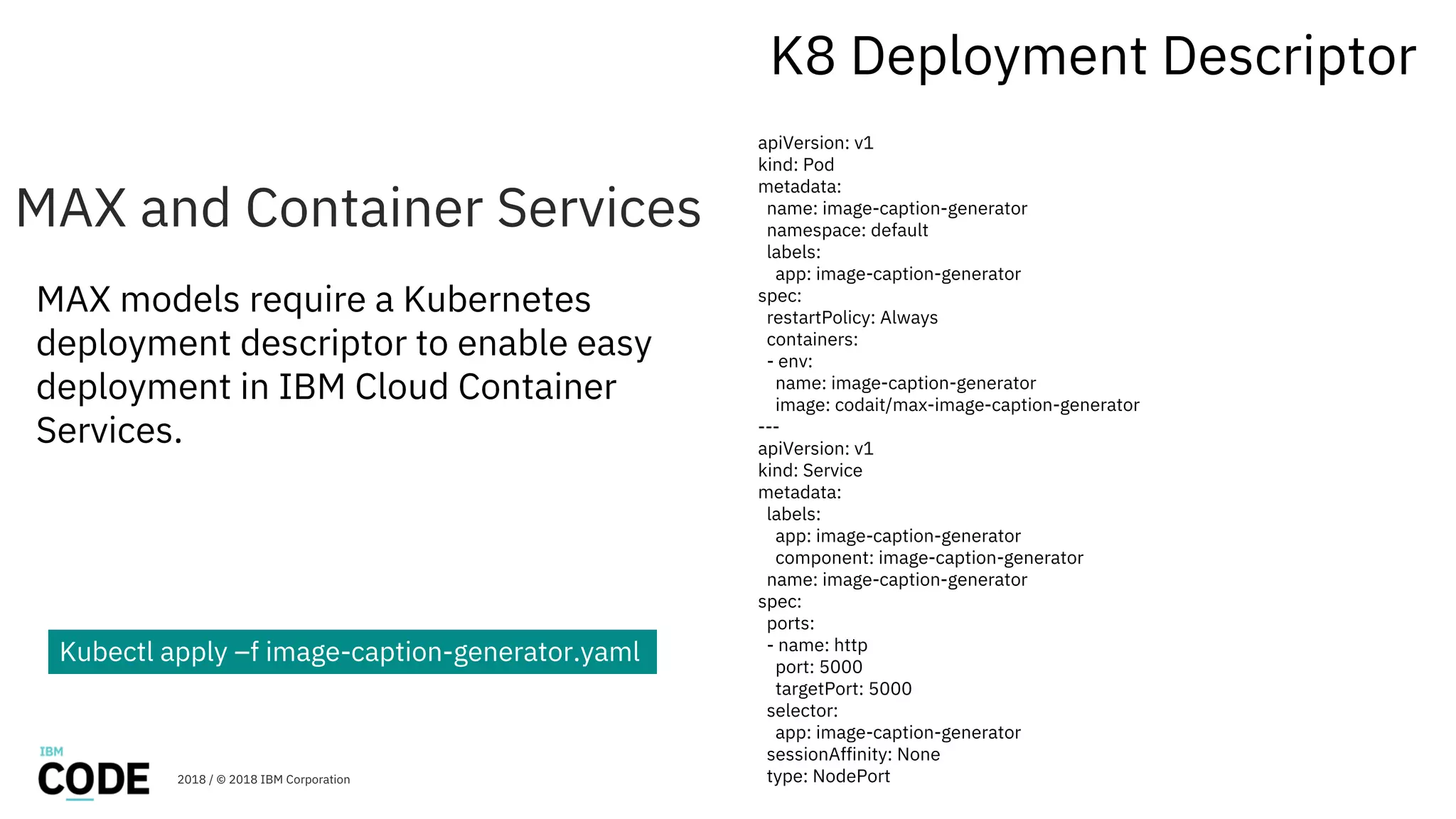 MAX and Container Services

MAX models require a Kubernetes deployment descriptor to enable easy deployment in IBM Cloud Container Services.

Kubectl apply –f image-caption-generator.yaml

IBM
CODE

2018 / © 2018 IBM Corporation

K8 Deployment Descriptor

apiVersion: v1
kind: Pod
metadata:
  name: image-caption-generator
  namespace: default
  labels:
    app: image-caption-generator
spec:
  restartPolicy: Always
  containers:
  - env:
    name: image-caption-generator
    image: codait/max-image-caption-generator
---
apiVersion: v1
kind: Service
metadata:
  labels:
    app: image-caption-generator
    component: image-caption-generator
  name: image-caption-generator
spec:
  ports:
  - name: http
    port: 5000
    targetPort: 5000
  selector:
    app: image-caption-generator
  sessionAffinity: None
  type: NodePort